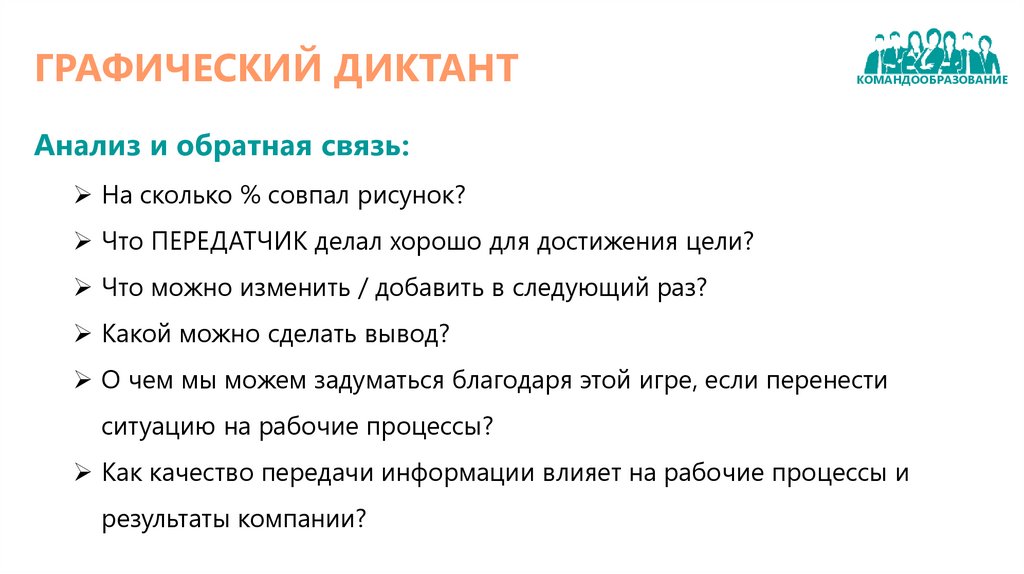 ГРАФИЧЕСКИЙ ДИКТАНТ

КОМАНДООБРАЗОВАНИЕ

Анализ и обратная связь:

➢ На сколько % совпал рисунок?

➢ Что ПЕРЕДАТЧИК делал хорошо для достижения цели?

➢ Что можно изменить / добавить в следующий раз?

➢ Какой можно сделать вывод?

➢ О чем мы можем задуматься благодаря этой игре, если перенести ситуацию на рабочие процессы?

➢ Как качество передачи информации влияет на рабочие процессы и результаты компании?